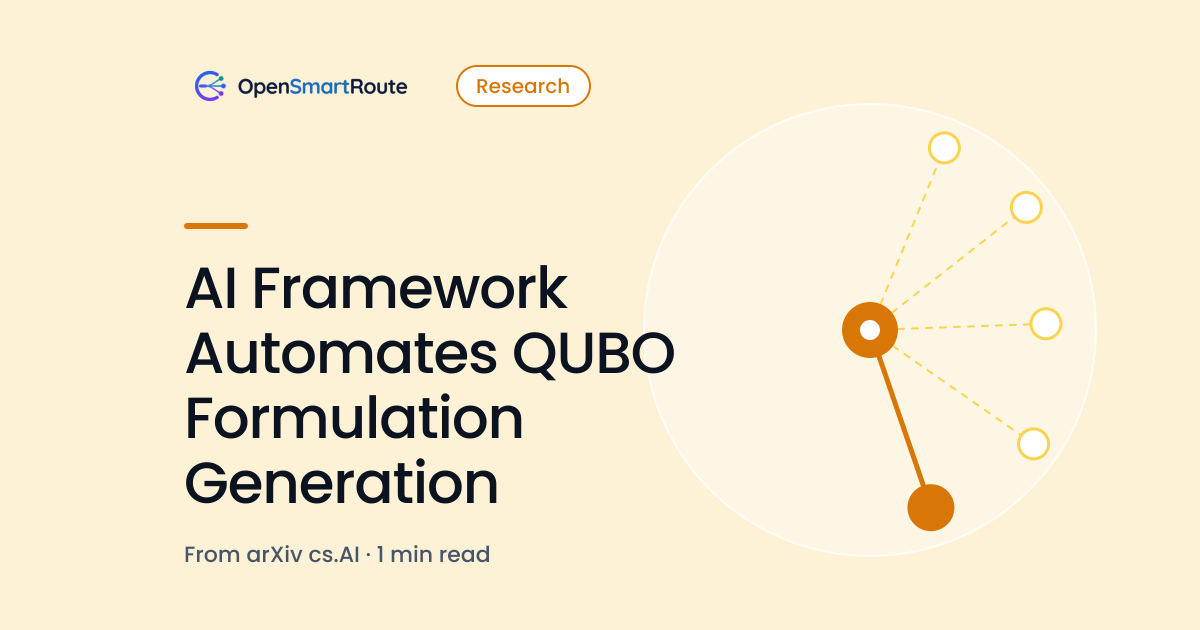 OpenSmartRoute

Research

AI Framework Automates QUBO Formulation Generation

From arXiv cs.AI · 1 min read